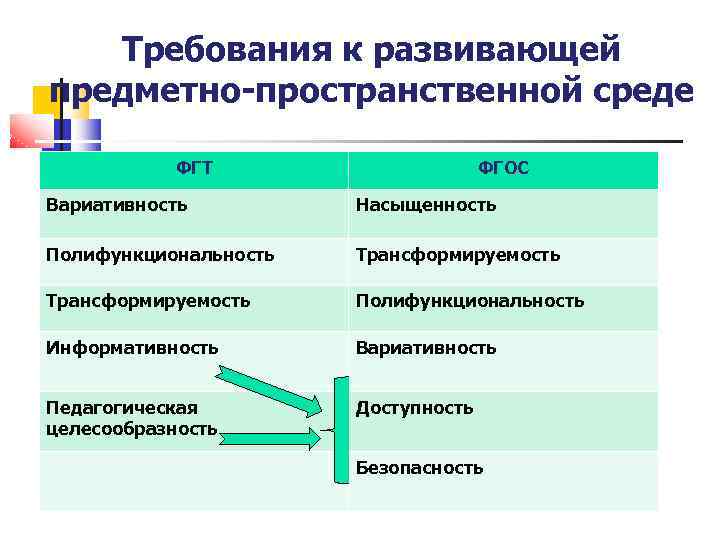 Требования к развивающей предметно-пространственной среде

| ФГТ | ФГОС |
|---|---|
| Вариативность | Насыщенность |
| Полифункциональность | Трансформируемость |
| Трансформируемость | Полифункциональность |
| Информативность | Вариативность |
| Педагогическая целесообразность | Доступность |
| | Безопасность |